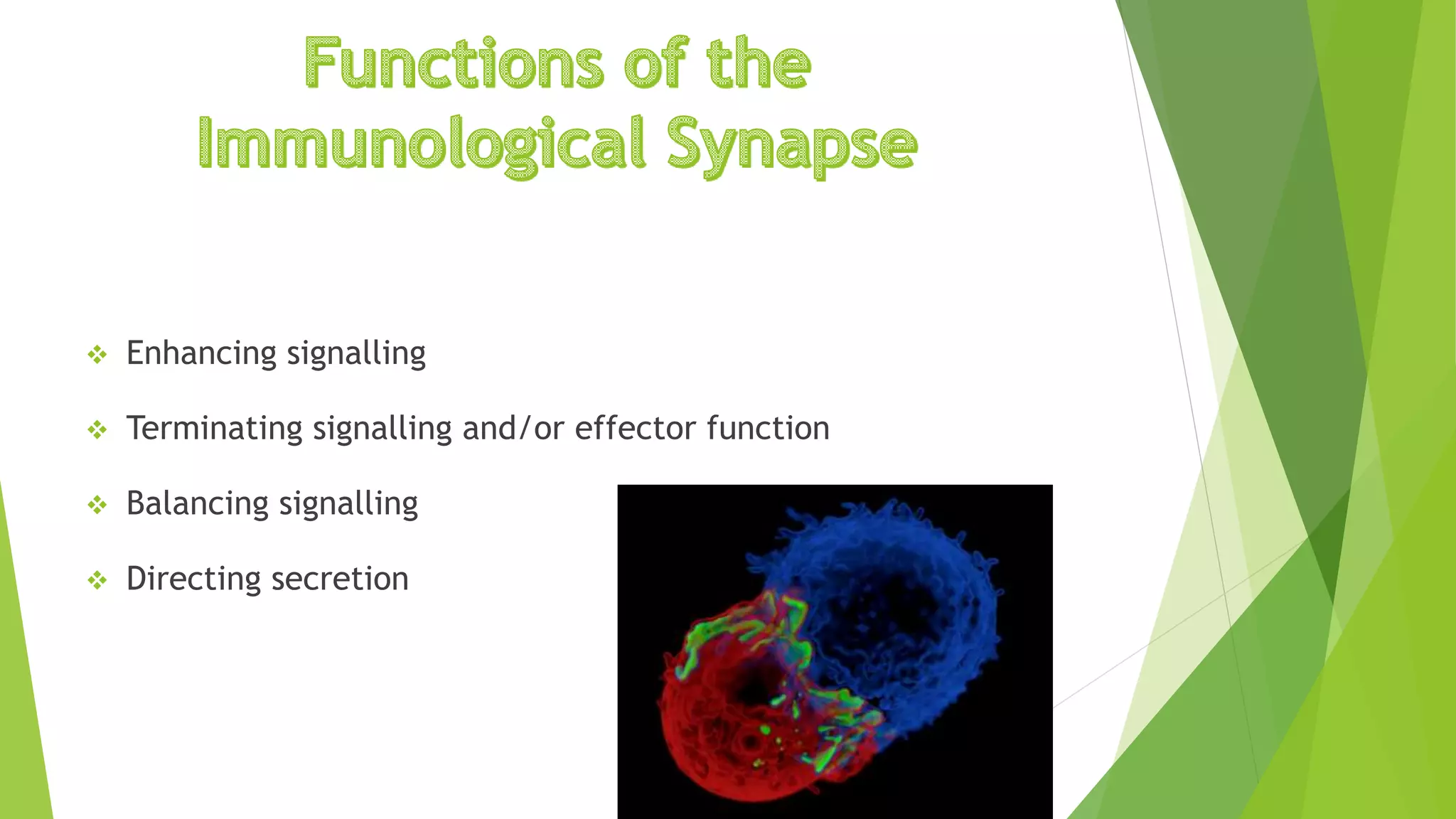 Functions of the Immunological Synapse

❖ Enhancing signalling

❖ Terminating signalling and/or effector function

❖ Balancing signalling

❖ Directing secretion